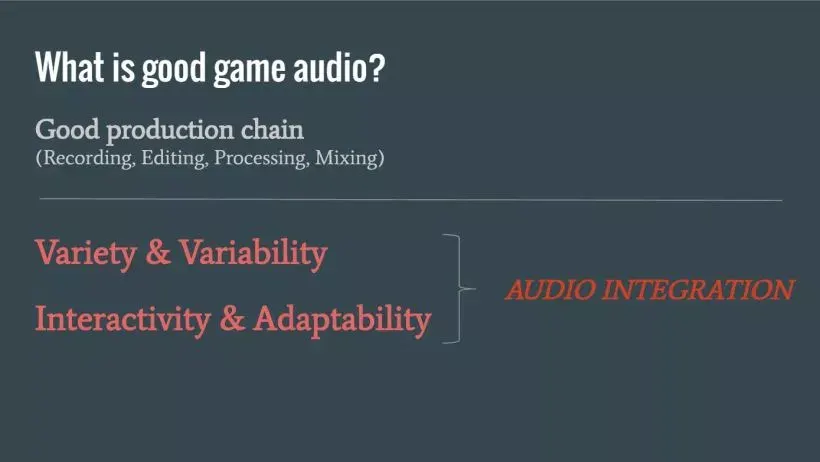 What is good game audio?

Good production chain
(Recording, Editing, Processing, Mixing)

Variety & Variability

Interactivity & Adaptability

AUDIO INTEGRATION